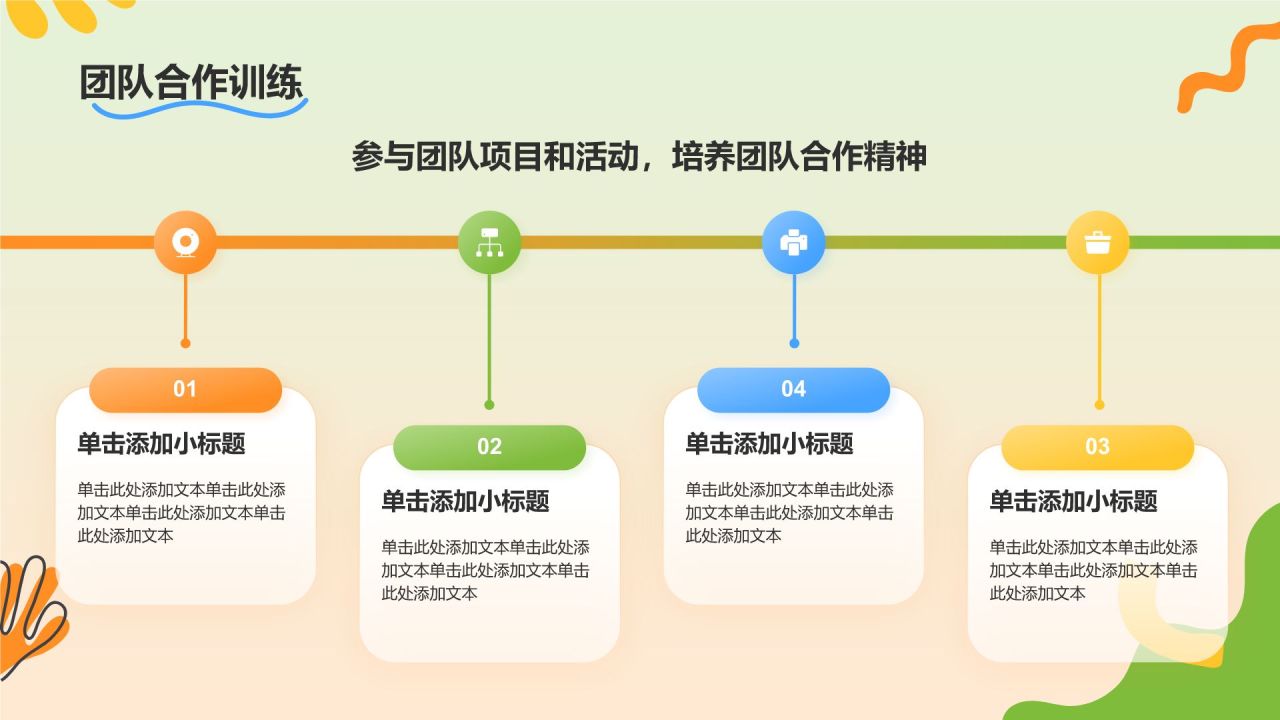 团队合作训练

参与团队项目和活动，培养团队合作精神

01

单击添加小标题

单击此处添加文本单击此处添加文本单击此处添加文本单击此处添加文本

02

单击添加小标题

单击此处添加文本单击此处添加文本单击此处添加文本单击此处添加文本

04

单击添加小标题

单击此处添加文本单击此处添加文本单击此处添加文本单击此处添加文本

03

单击添加小标题

单击此处添加文本单击此处添加文本单击此处添加文本单击此处添加文本